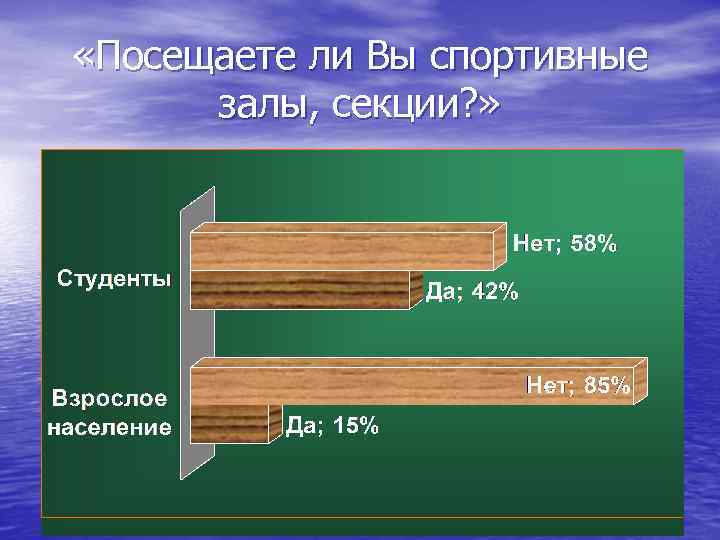 «Посещаете ли Вы спортивные залы, секции?»

Студенты

Нет; 58%

Да; 42%

Взрослое население

Нет; 85%

Да; 15%